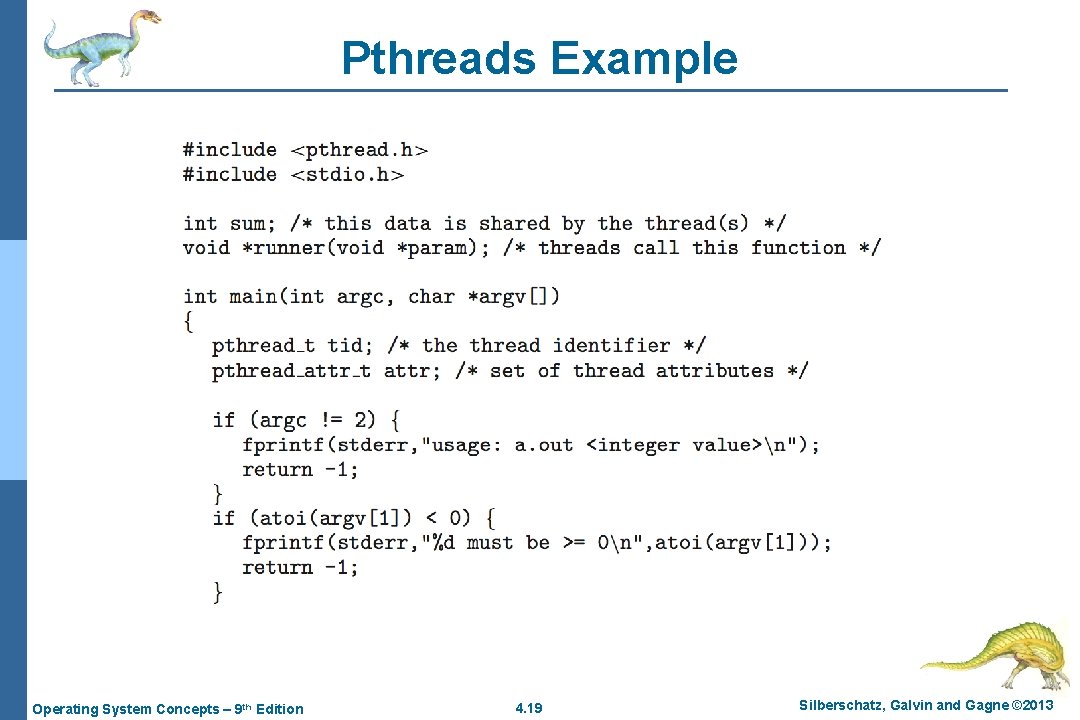 Pthreads Example

#include <pthread.h>
#include <stdio.h>

int sum; /* this data is shared by the thread(s) */
void *runner(void *param); /* threads call this function */

int main(int argc, char *argv[])
{
   pthread_t tid; /* the thread identifier */
   pthread_attr_t attr; /* set of thread attributes */

   if (argc != 2) {
      fprintf(stderr,"usage: a.out <integer value>\n");
      return -1;
   }
   if (atoi(argv[1]) < 0) {
      fprintf(stderr,"%d must be >= 0\n",atoi(argv[1]));
      return -1;
   }

Operating System Concepts – 9th Edition 4.19 Silberschatz, Galvin and Gagne ©2013